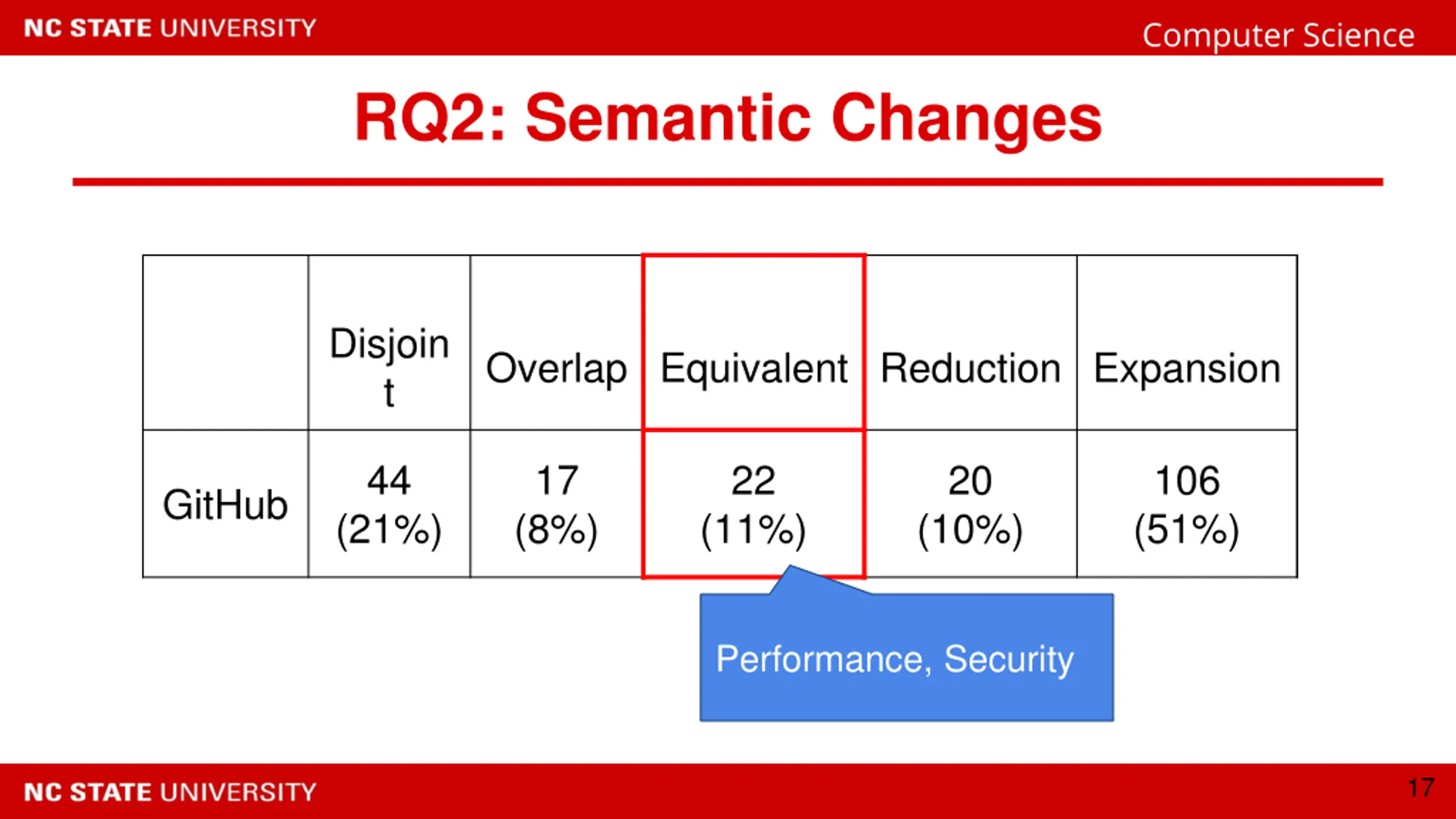 NC STATE UNIVERSITY

Computer Science

RQ2: Semantic Changes

| | Disjoint | Overlap | Equivalent | Reduction | Expansion |
|---|---|---|---|---|---|
| GitHub | 44 (21%) | 17 (8%) | 22 (11%) | 20 (10%) | 106 (51%) |

Performance, Security

NC STATE UNIVERSITY

17